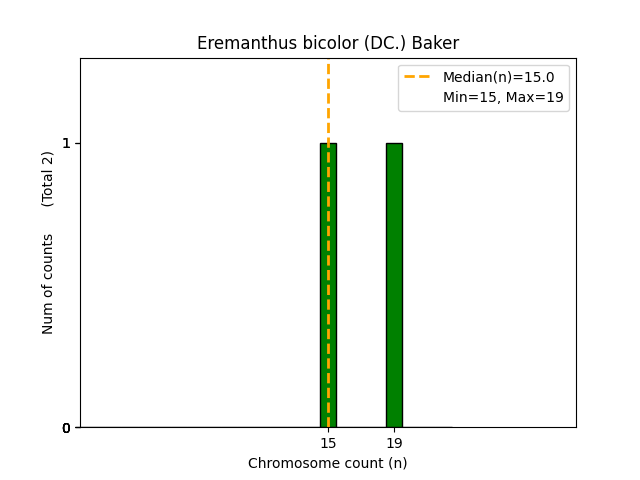 Eremanthus bicolor (DC.) Baker

Median(n)=15.0
Min=15, Max=19

Num of counts (Total 2)

1
0

15
19
Chromosome count (n)